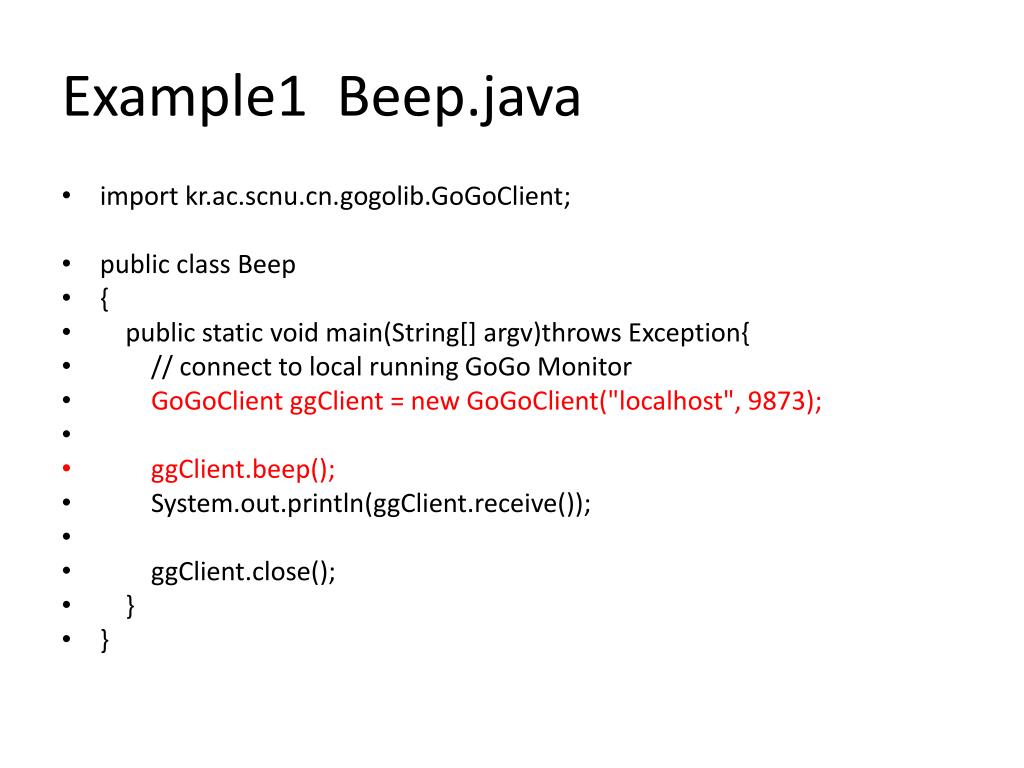 Example1  Beep.java

• import kr.ac.scnu.cn.gogolib.GoGoClient;

• public class Beep
• {
• public static void main(String[] argv)throws Exception{
• // connect to local running GoGo Monitor
• GoGoClient ggClient = new GoGoClient("localhost", 9873);
•
• ggClient.beep();
• System.out.println(ggClient.receive());
•
• ggClient.close();
• }
• }